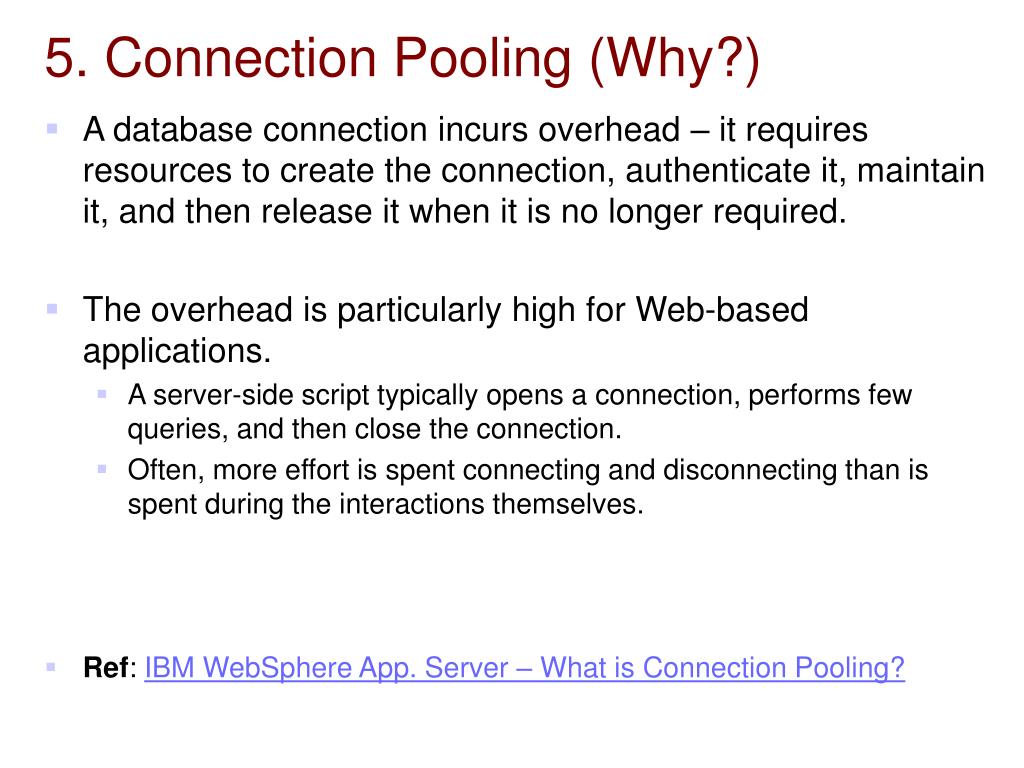 5. Connection Pooling (Why?)

A database connection incurs overhead – it requires resources to create the connection, authenticate it, maintain it, and then release it when it is no longer required.

The overhead is particularly high for Web-based applications.

A server-side script typically opens a connection, performs few queries, and then close the connection.

Often, more effort is spent connecting and disconnecting than is spent during the interactions themselves.

Ref: IBM WebSphere App. Server – What is Connection Pooling?